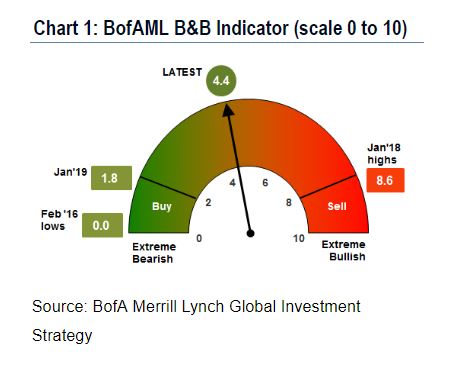 Chart 1: BofAML B&B Indicator (scale 0 to 10)

LATEST 4.4

Jan'19 1.8

Feb '16 lows 0.0

Jan'18 highs 8.6

Buy

Sell

0 2 4 6 8 10

Extreme Bearish

Extreme Bullish

Source: BofA Merrill Lynch Global Investment Strategy